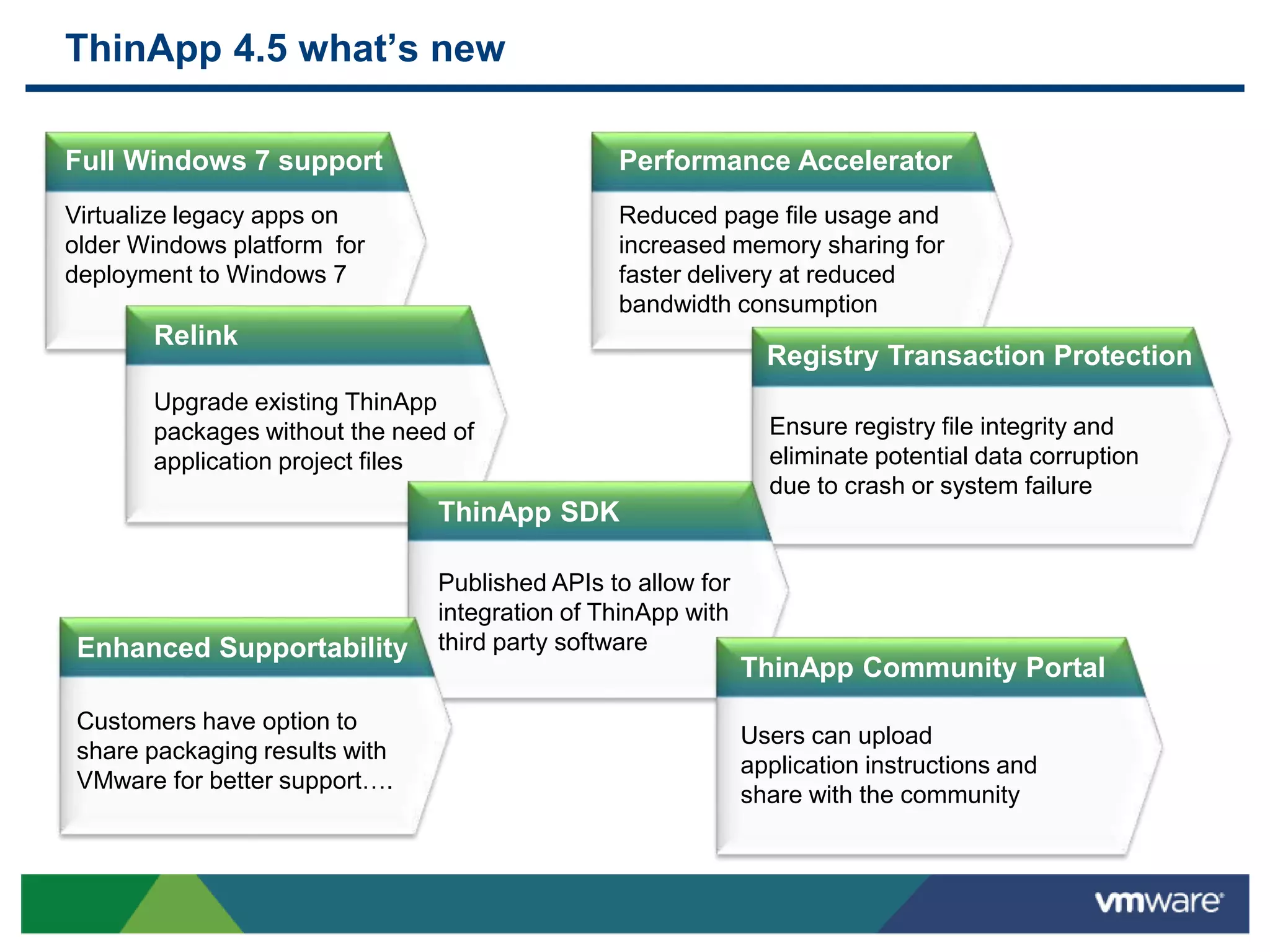 ThinApp 4.5 what's new

Full Windows 7 support

Virtualize legacy apps on older Windows platform for deployment to Windows 7

Relink

Upgrade existing ThinApp packages without the need of application project files

Performance Accelerator

Reduced page file usage and increased memory sharing for faster delivery at reduced bandwidth consumption

Registry Transaction Protection

Ensure registry file integrity and eliminate potential data corruption due to crash or system failure

ThinApp SDK

Published APIs to allow for integration of ThinApp with third party software

Enhanced Supportability

Customers have option to share packaging results with VMware for better support….

ThinApp Community Portal

Users can upload application instructions and share with the community

vmware